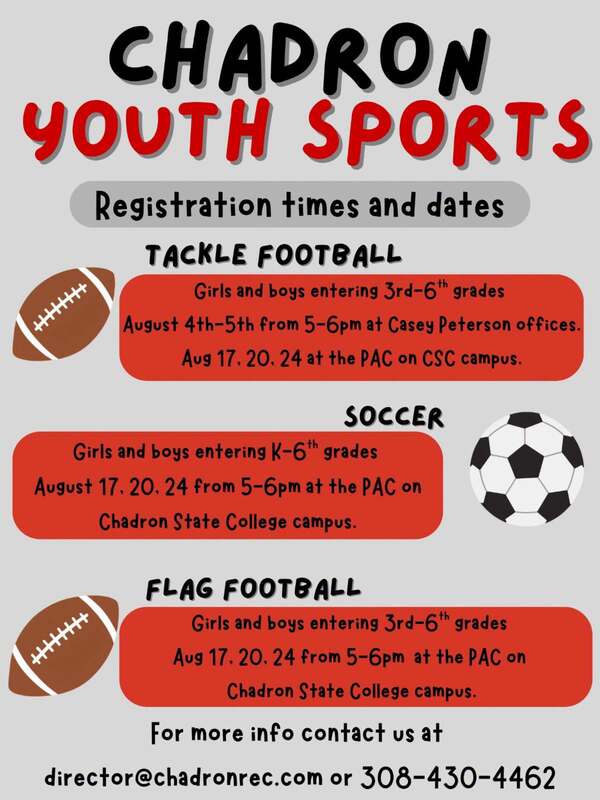 CHADRON
YOUTH SPORTS

Registration times and dates

TACKLE FOOTBALL

Girls and boys entering 3rd-6$^{th}$ grades
August 4th-5th from 5-6pm at Casey Peterson offices.
Aug 17, 20, 24 at the PAC on CSC campus.

SOCCER

Girls and boys entering K-6$^{th}$ grades
August 17, 20, 24 from 5-6pm at the PAC on
Chadron State College campus.

FLAG FOOTBALL

Girls and boys entering 3rd-6$^{th}$ grades
Aug 17, 20, 24 from 5-6pm at the PAC on
Chadron State College campus.

For more info contact us at

director@chadronrec.com or 308-430-4462